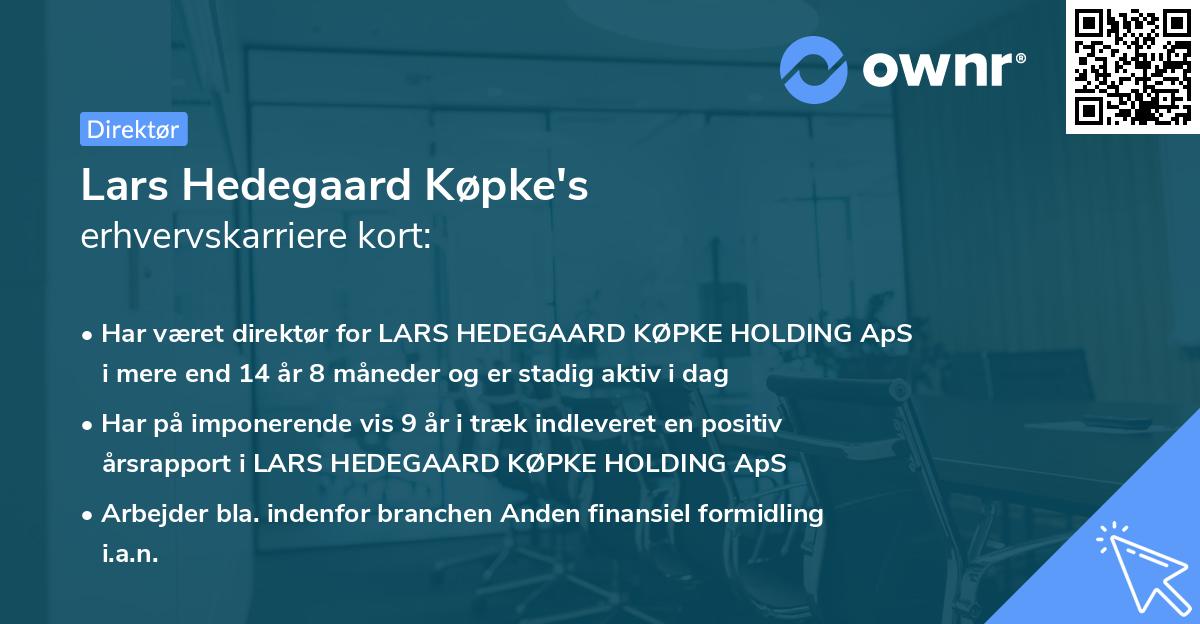 ownr®

Direktør

Lars Hedegaard Køpke's
erhvervskarriere kort:

• Har været direktør for LARS HEDEGAARD KØPKE HOLDING ApS i mere end 14 år 8 måneder og er stadig aktiv i dag

• Har på imponerende vis 9 år i træk indleveret en positiv årsrapport i LARS HEDEGAARD KØPKE HOLDING ApS

• Arbejder bla. indenfor branchen Anden finansiel formidling i.a.n.